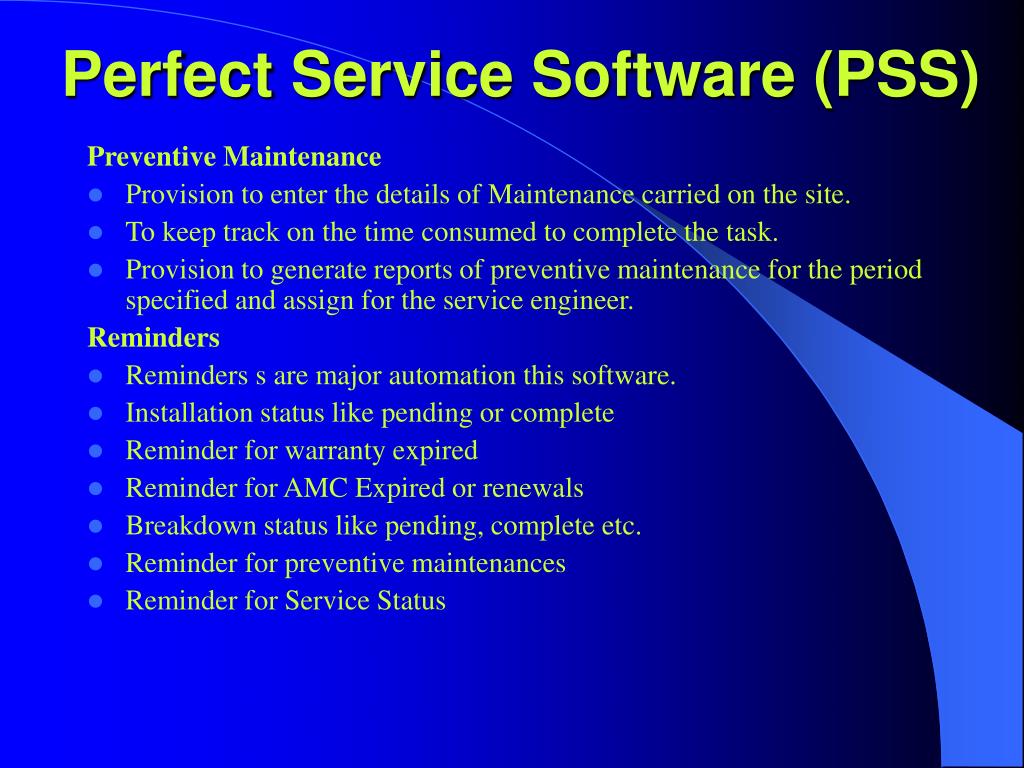 Perfect Service Software (PSS)

Preventive Maintenance

- Provision to enter the details of Maintenance carried on the site.
- To keep track on the time consumed to complete the task.
- Provision to generate reports of preventive maintenance for the period specified and assign for the service engineer.

Reminders

- Reminders s are major automation this software.
- Installation status like pending or complete
- Reminder for warranty expired
- Reminder for AMC Expired or renewals
- Breakdown status like pending, complete etc.
- Reminder for preventive maintenances
- Reminder for Service Status